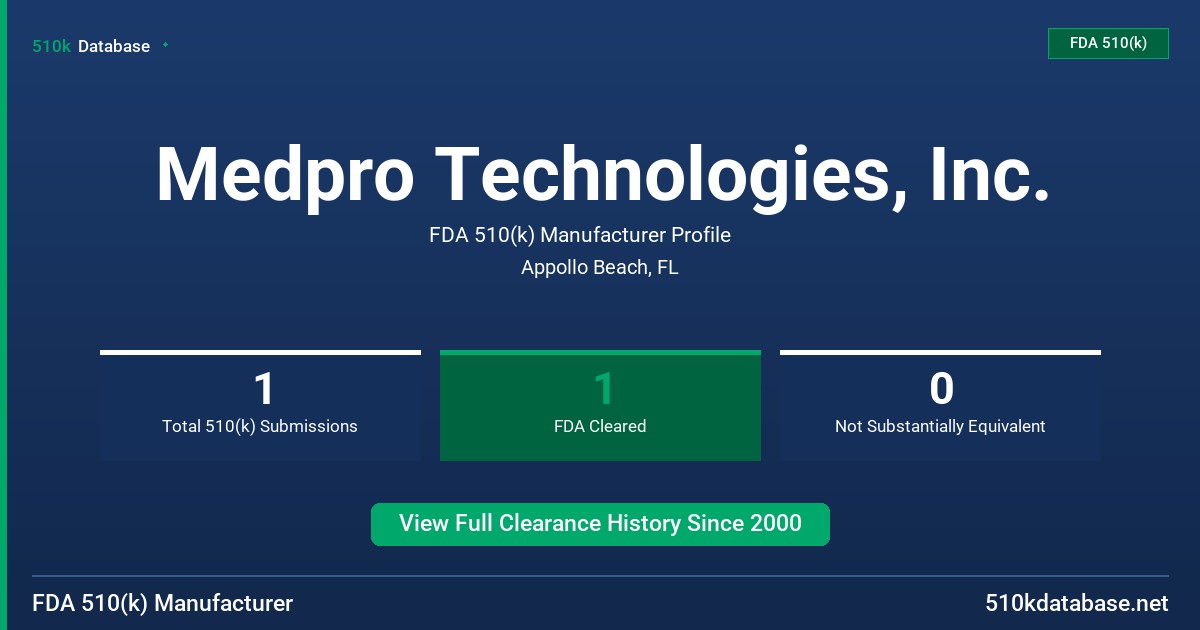 510k Database

FDA 510(k)

Medpro Technologies, Inc.

FDA 510(k) Manufacturer Profile

Appollo Beach, FL

1
Total 510(k) Submissions

1
FDA Cleared

0
Not Substantially Equivalent

View Full Clearance History Since 2000

FDA 510(k) Manufacturer

510kdatabase.net